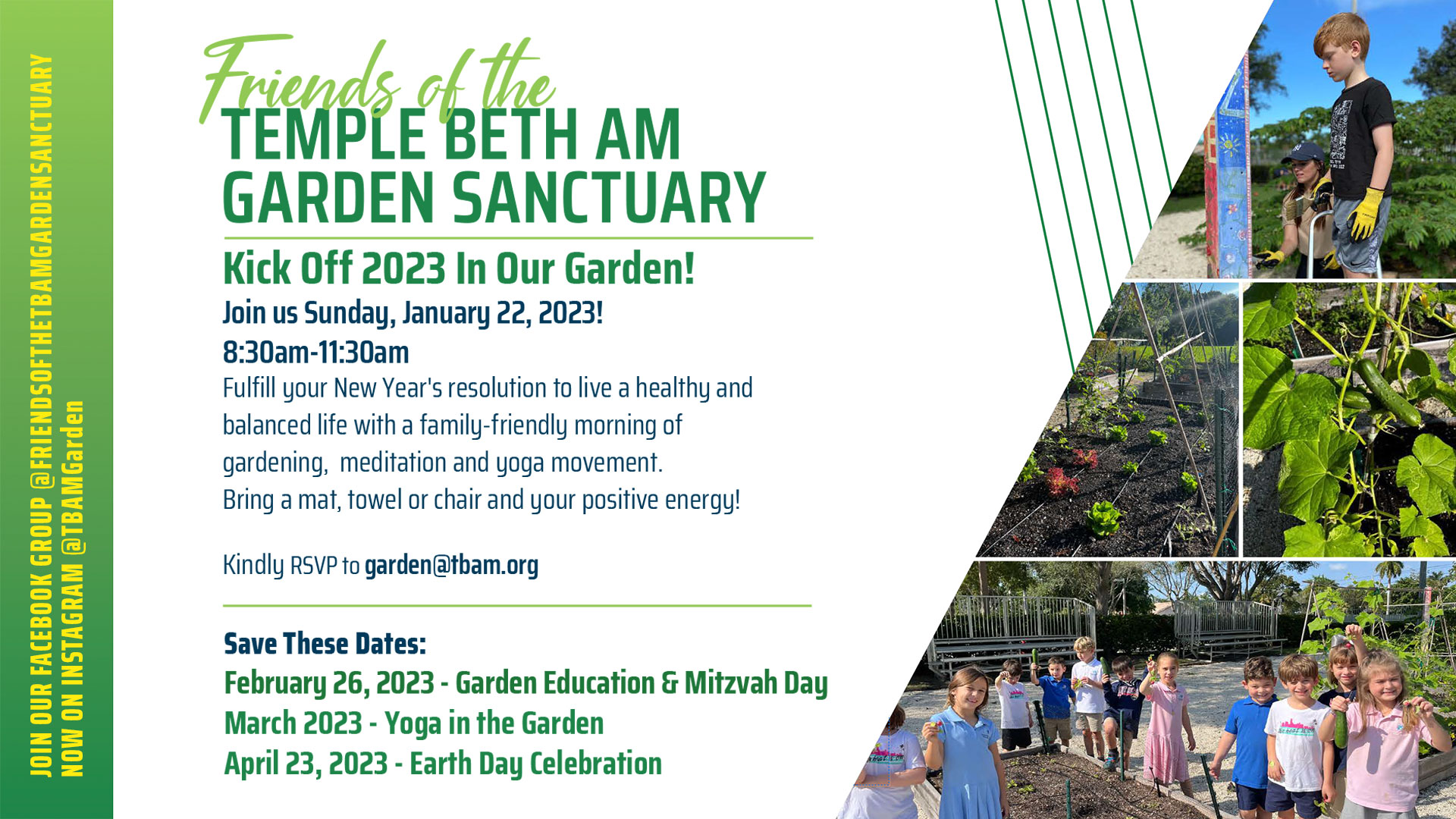 JOIN OUR FACEBOOK GROUP @FRIENDSOFTHETBAMGARDENSANCTUARY
NOW ON INSTAGRAM @TBAMGarden

Friends of the
TEMPLE BETH AM
GARDEN SANCTUARY

Kick Off 2023 In Our Garden!

Join us Sunday, January 22, 2023!
8:30am-11:30am
Fulfill your New Year's resolution to live a healthy and balanced life with a family-friendly morning of gardening, meditation and yoga movement.
Bring a mat, towel or chair and your positive energy!

Kindly RSVP to garden@tbam.org

Save These Dates:
February 26, 2023 - Garden Education & Mitzvah Day
March 2023 - Yoga in the Garden
April 23, 2023 - Earth Day Celebration